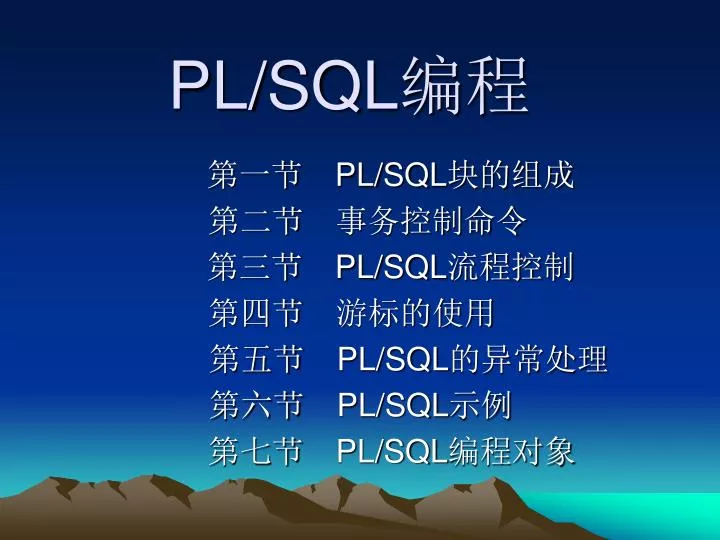 PL/SQL编程

第一节 PL/SQL块的组成
第二节 事务控制命令
第三节 PL/SQL流程控制
第四节 游标的使用
第五节 PL/SQL的异常处理
第六节 PL/SQL示例
第七节 PL/SQL编程对象